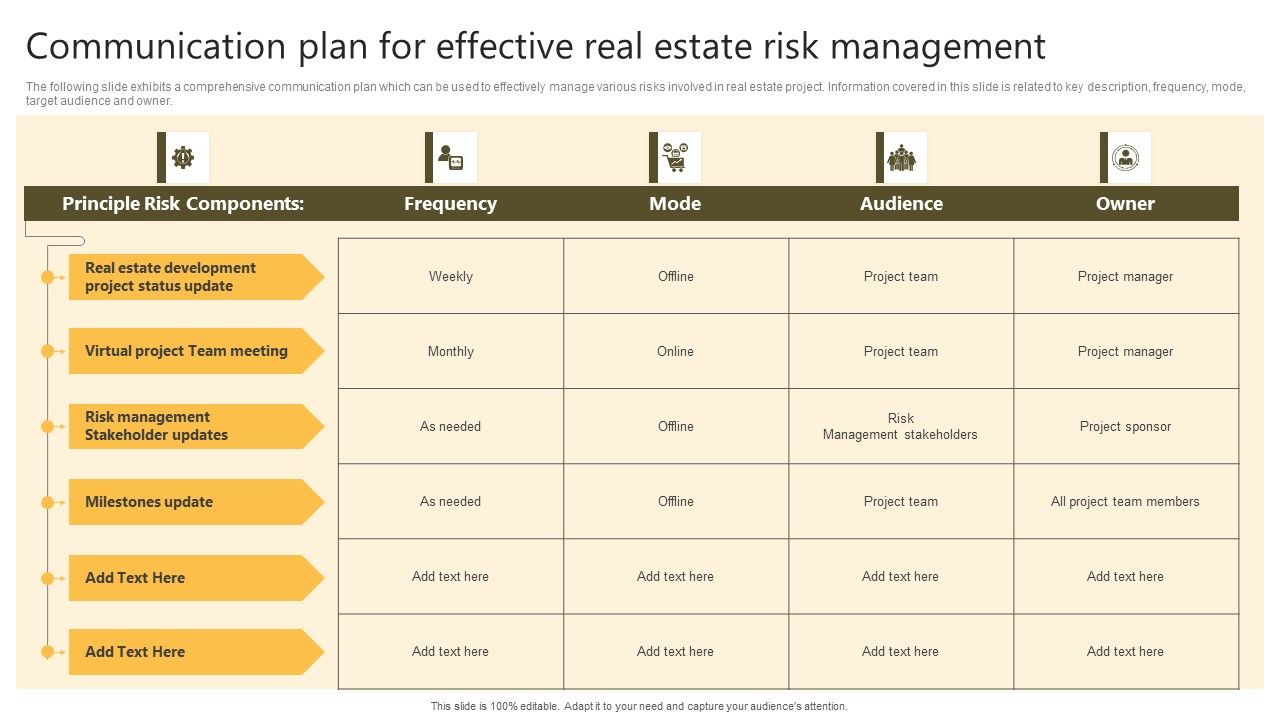 Communication plan for effective real estate risk management

The following slide exhibits a comprehensive communication plan which can be used to effectively manage various risks involved in real estate project. Information covered in this slide is related to key description, frequency, mode, target audience and owner.

| Principle Risk Components: | Frequency | Mode | Audience | Owner |
|---|---|---|---|---|
| Real estate development project status update | Weekly | Offline | Project team | Project manager |
| Virtual project Team meeting | Monthly | Online | Project team | Project manager |
| Risk management Stakeholder updates | As needed | Offline | Risk Management stakeholders | Project sponsor |
| Milestones update | As needed | Offline | Project team | All project team members |
| Add Text Here | Add text here | Add text here | Add text here | Add text here |
| Add Text Here | Add text here | Add text here | Add text here | Add text here |

This slide is 100% editable. Adapt it to your need and capture your audience's attention.